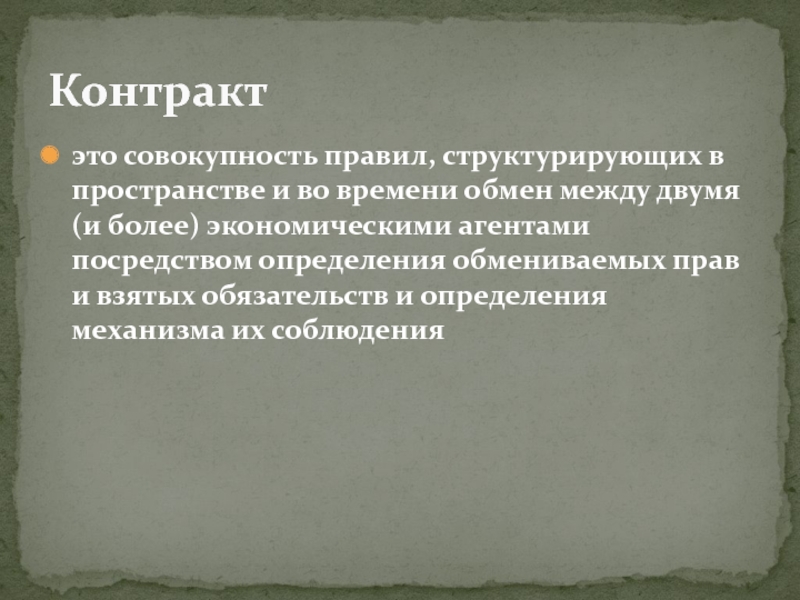 Контракт

это совокупность правил, структурирующих в пространстве и во времени обмен между двумя (и более) экономическими агентами посредством определения обмениваемых прав и взятых обязательств и определения механизма их соблюдения